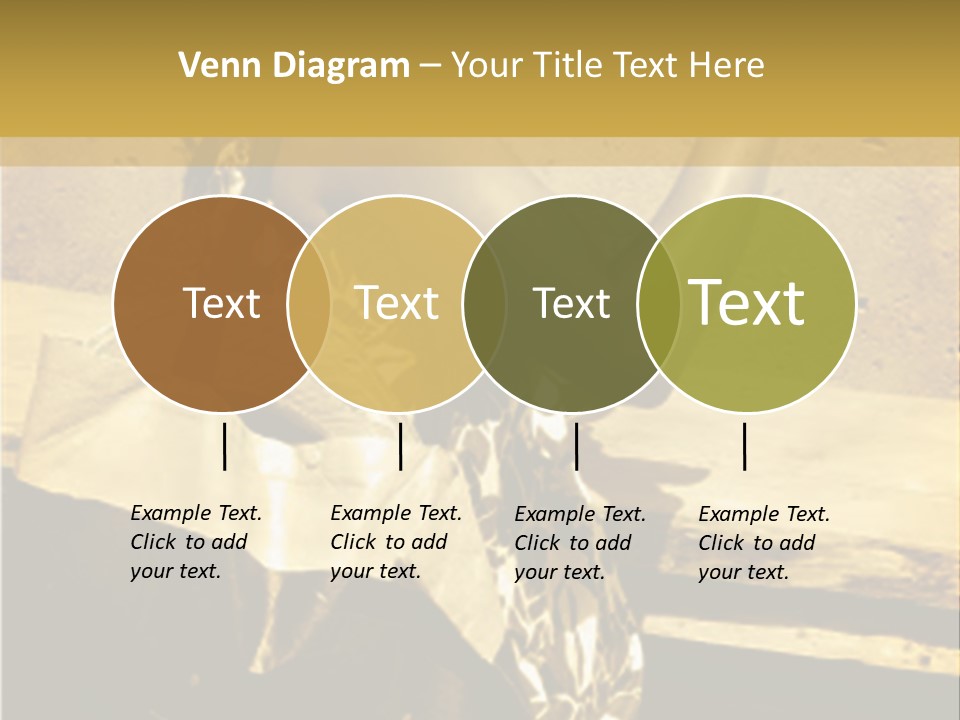 Venn Diagram – Your Title Text Here

Text

Text

Text

Text

Example Text. Click to add your text.

Example Text. Click to add your text.

Example Text. Click to add your text.

Example Text. Click to add your text.